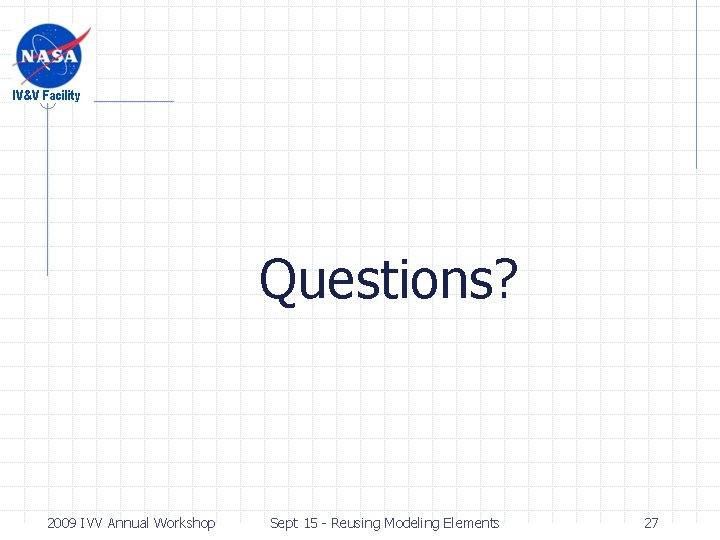 NASA
IV&V Facility

Questions?

2009 IVV Annual Workshop Sept 15 - Reusing Modeling Elements 27